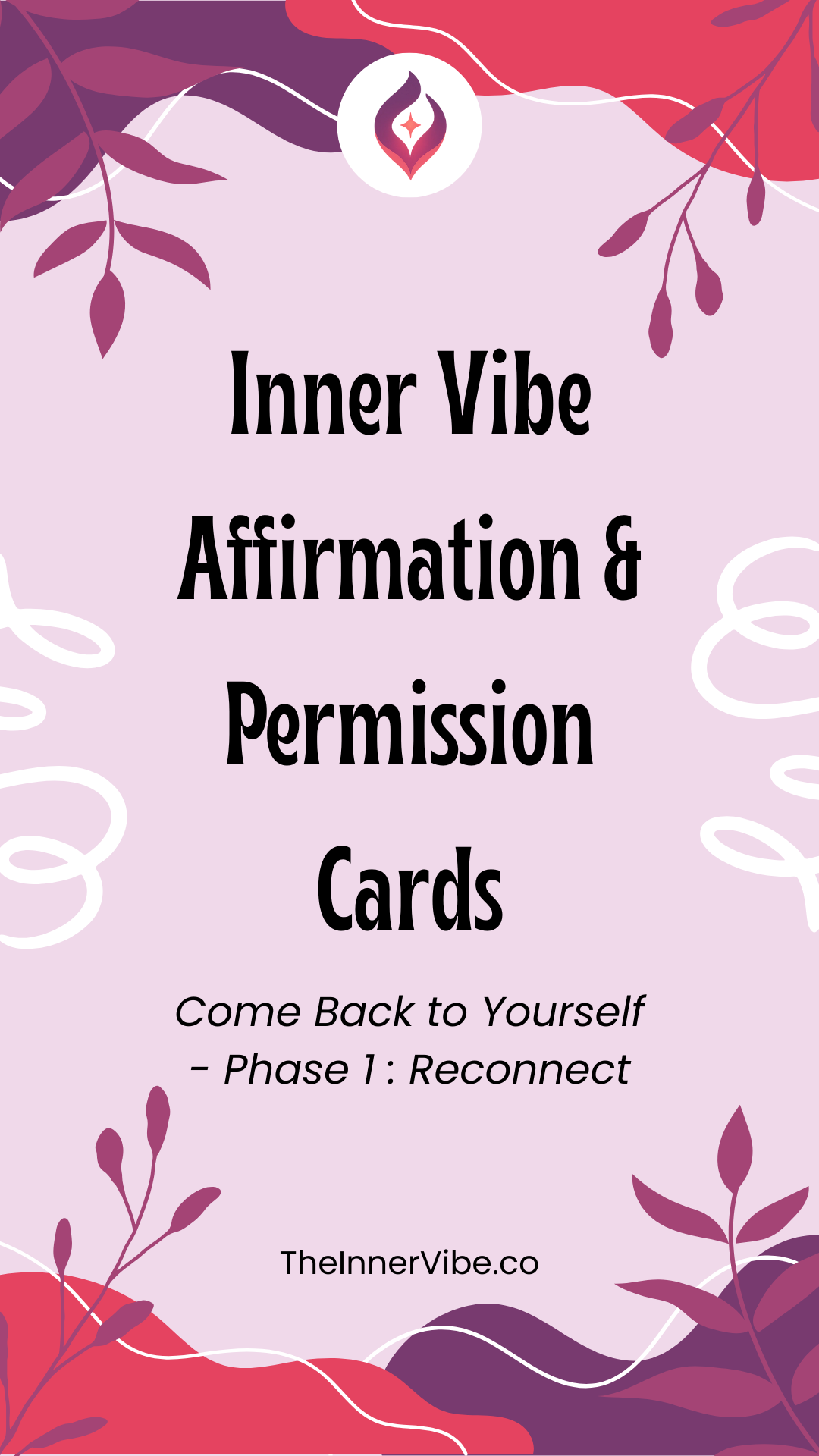 Inner Vibe Affirmation & Permission Cards

Come Back to Yourself - Phase 1 : Reconnect

TheInnerVibe.co